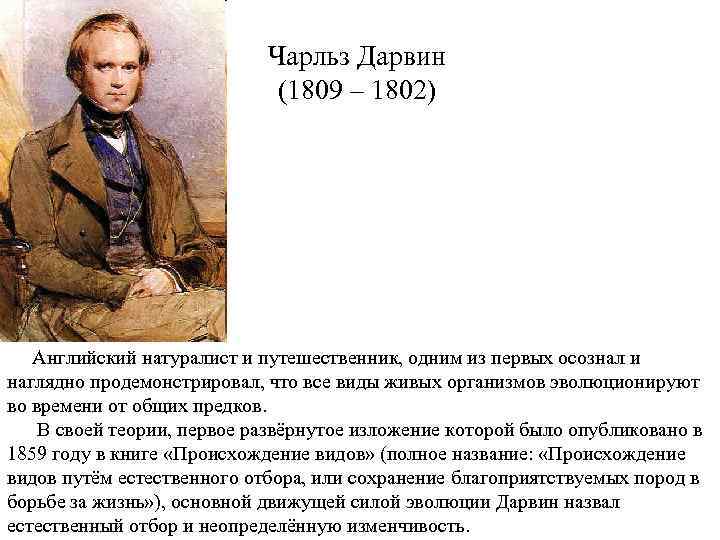 Чарльз Дарвин
(1809 – 1802)

Английский натуралист и путешественник, одним из первых осознал и наглядно продемонстрировал, что все виды живых организмов эволюционируют во времени от общих предков.

В своей теории, первое развёрнутое изложение которой было опубликовано в 1859 году в книге «Происхождение видов» (полное название: «Происхождение видов путём естественного отбора, или сохранение благоприятствуемых пород в борьбе за жизнь»), основной движущей силой эволюции Дарвин назвал естественный отбор и неопределённую изменчивость.